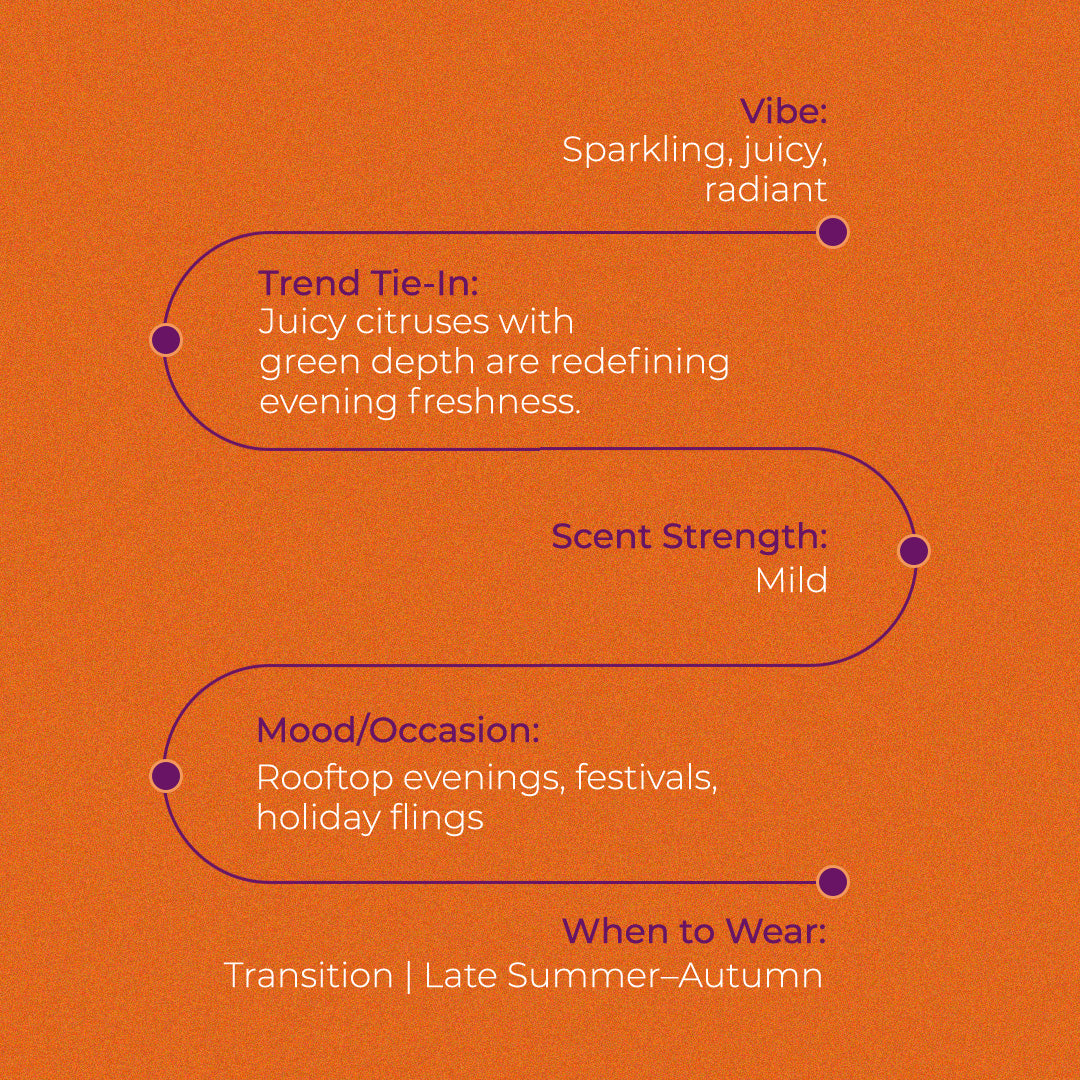 Vibe:
Sparkling, juicy, radiant

Trend Tie-In:
Juicy citruses with green depth are redefining evening freshness.

Scent Strength:
Mild

Mood/Occasion:
Rooftop evenings, festivals, holiday flings

When to Wear:
Transition | Late Summer–Autumn